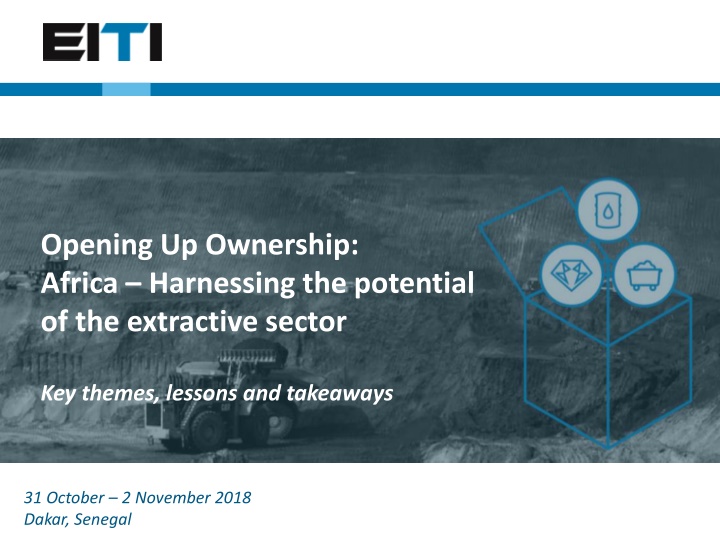 EITI

Opening Up Ownership: Africa – Harnessing the potential of the extractive sector

Key themes, lessons and takeaways

31 October – 2 November 2018
Dakar, Senegal